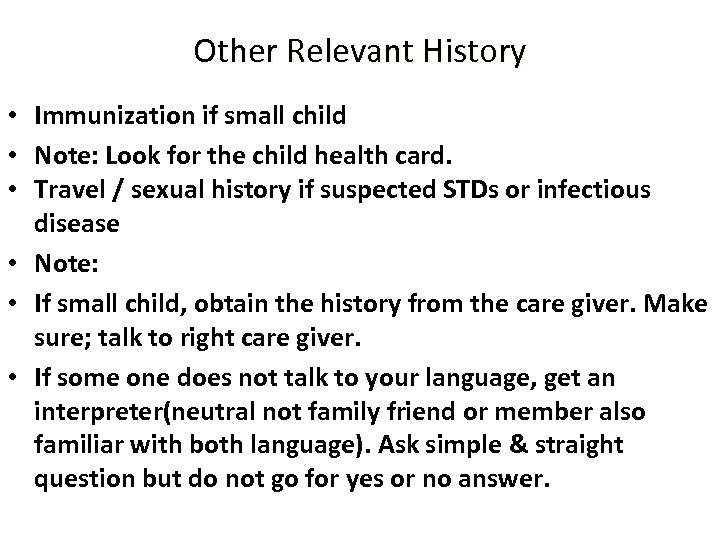 Other Relevant History

• Immunization if small child
• Note: Look for the child health card.
• Travel / sexual history if suspected STDs or infectious disease
• Note:
• If small child, obtain the history from the care giver. Make sure; talk to right care giver.
• If some one does not talk to your language, get an interpreter(neutral not family friend or member also familiar with both language). Ask simple & straight question but do not go for yes or no answer.